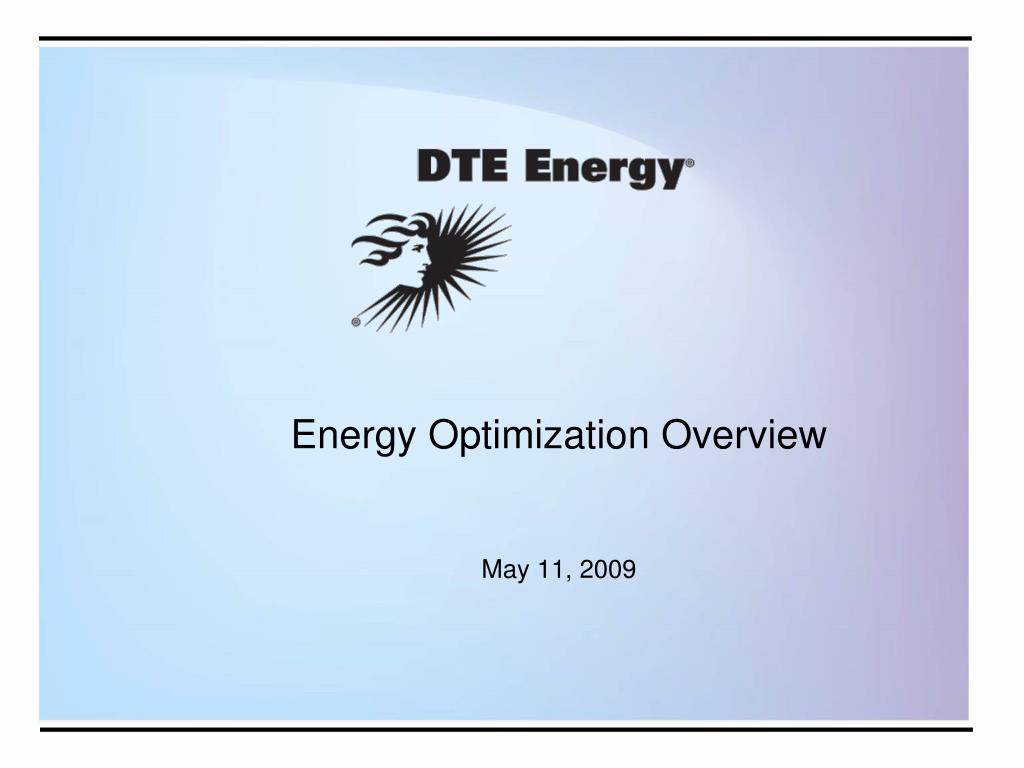 DTE Energy®

®

Energy Optimization Overview

May 11, 2009